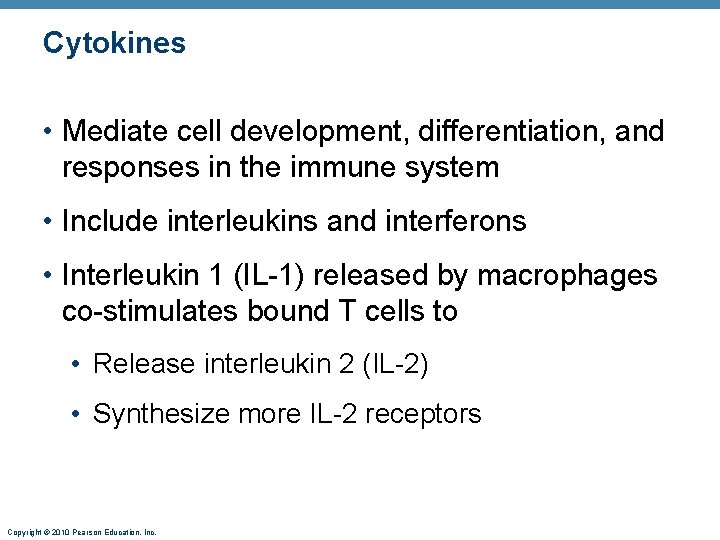 Cytokines

• Mediate cell development, differentiation, and responses in the immune system

• Include interleukins and interferons

• Interleukin 1 (IL-1) released by macrophages co-stimulates bound T cells to

• Release interleukin 2 (IL-2)

• Synthesize more IL-2 receptors

Copyright © 2010 Pearson Education, Inc.